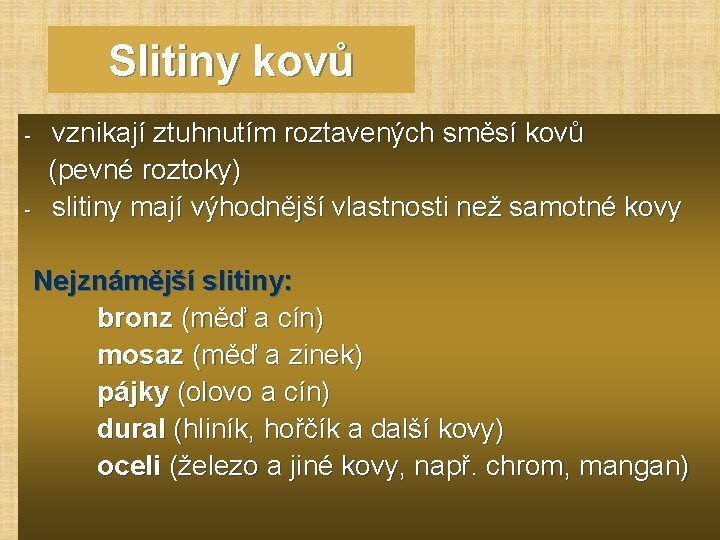 Slitiny kovů

- vznikají ztuhnutím roztavených směsí kovů (pevné roztoky)
- slitiny mají výhodnější vlastnosti než samotné kovy

Nejznámější slitiny:
bronz (měď a cín)
mosaz (měď a zinek)
pájky (olovo a cín)
dural (hliník, hořčík a další kovy)
oceli (železo a jiné kovy, např. chrom, mangan)